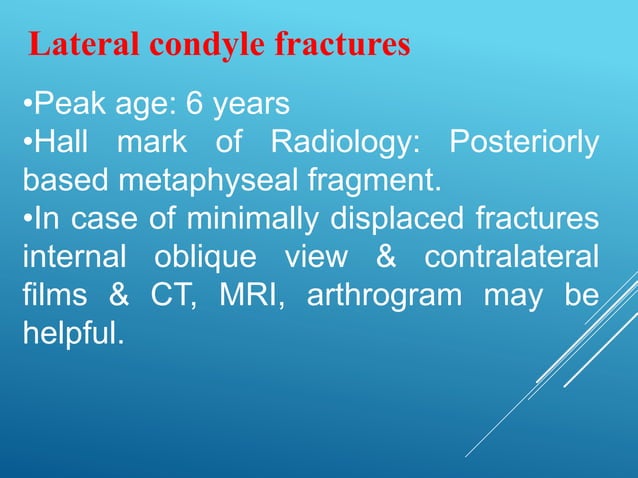 Lateral condyle fractures

•Peak age: 6 years
•Hall mark of Radiology: Posteriorly based metaphyseal fragment.
•In case of minimally displaced fractures internal oblique view & contralateral films & CT, MRI, arthrogram may be helpful.